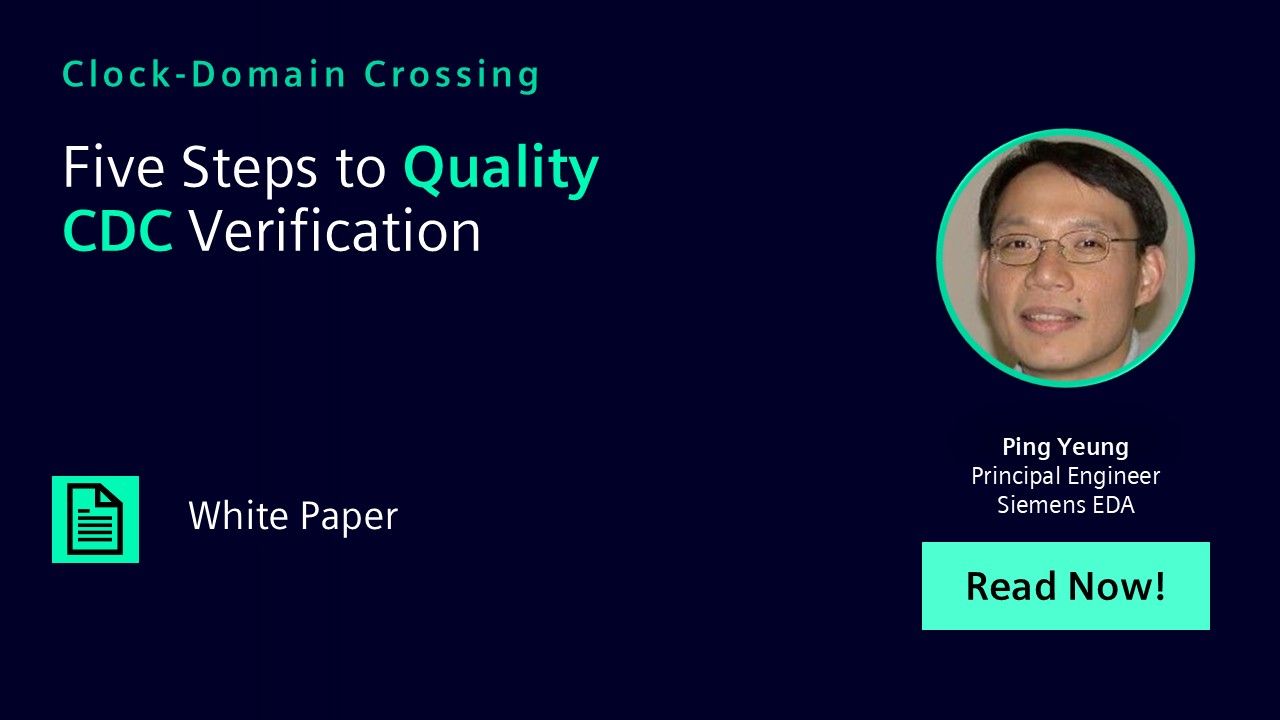 Clock-Domain Crossing

Five Steps to Quality CDC Verification

White Paper

Ping Yeung
Principal Engineer
Siemens EDA

Read Now!